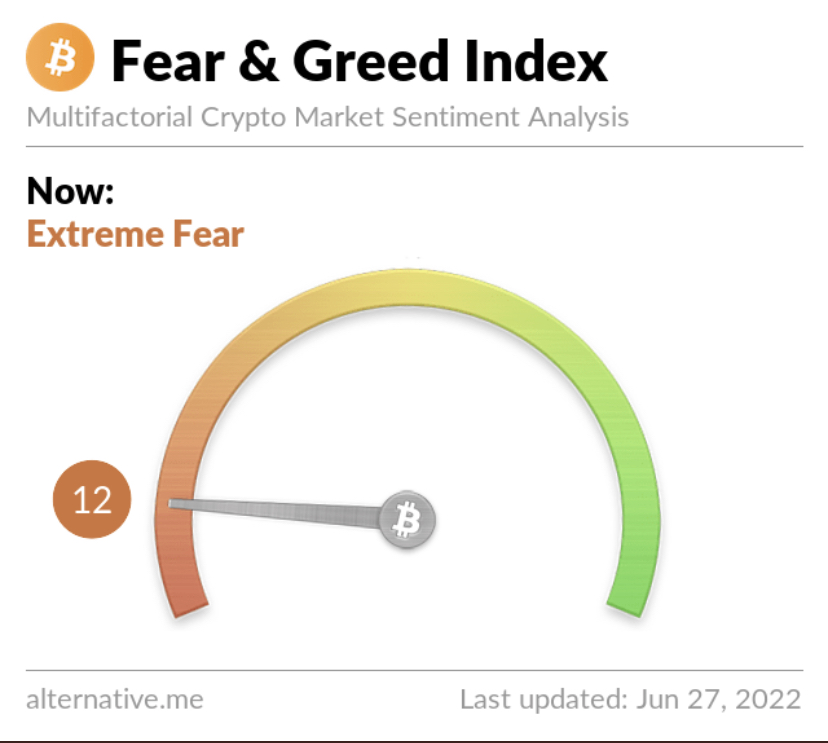 Fear & Greed Index

Multifactorial Crypto Market Sentiment Analysis

Now:
Extreme Fear

12

alternative.me

Last updated: Jun 27, 2022